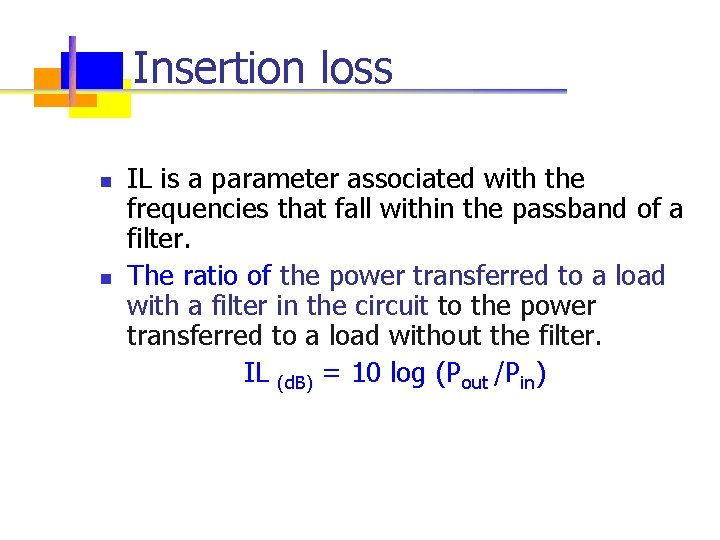 Insertion loss

- IL is a parameter associated with the frequencies that fall within the passband of a filter.
- The ratio of the power transferred to a load with a filter in the circuit to the power transferred to a load without the filter.

$IL_{(dB)} = 10 \log (P_{out}/P_{in})$